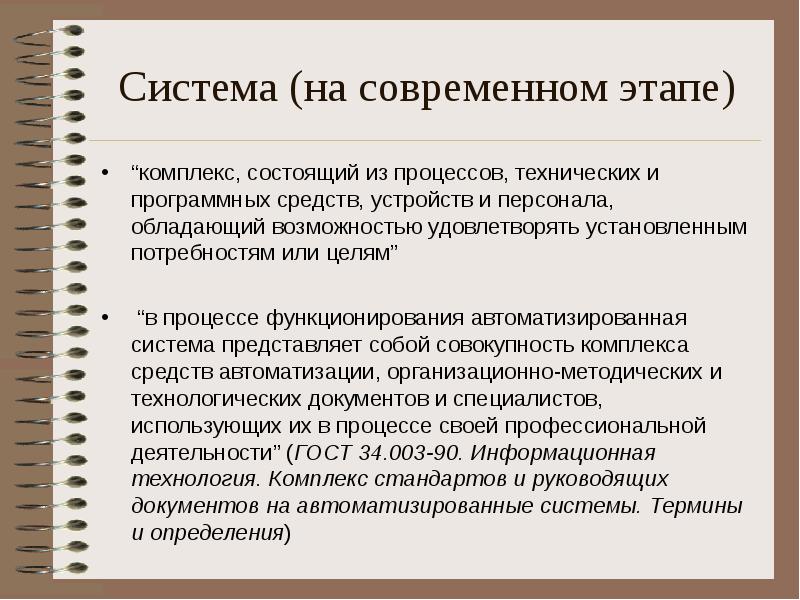 Система (на современном этапе)

• “комплекс, состоящий из процессов, технических и программных средств, устройств и персонала, обладающий возможностью удовлетворять установленным потребностям или целям”

• “в процессе функционирования автоматизированная система представляет собой совокупность комплекса средств автоматизации, организационно-методических и технологических документов и специалистов, использующих их в процессе своей профессиональной деятельности” (ГОСТ 34.003-90. Информационная технология. Комплекс стандартов и руководящих документов на автоматизированные системы. Термины и определения)